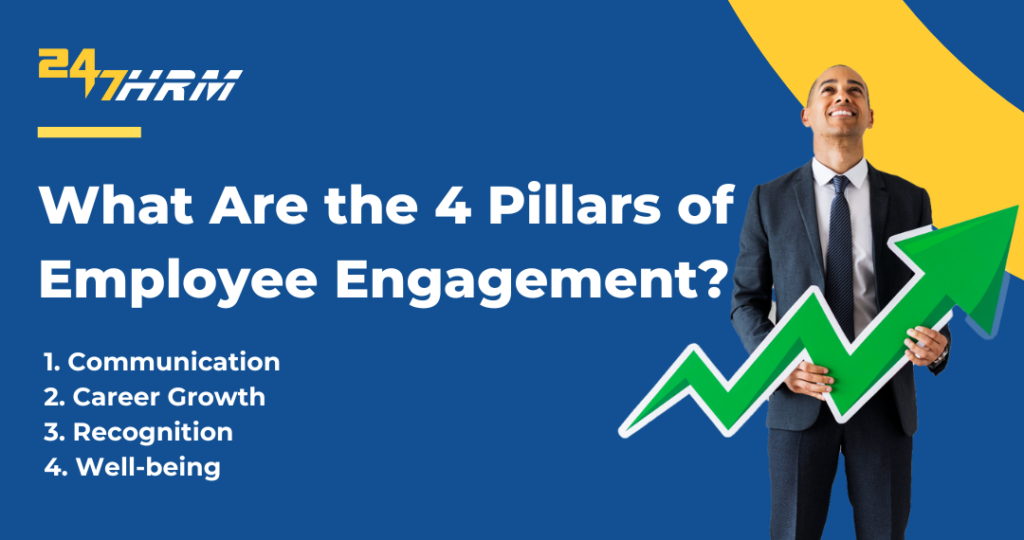 247HRM

What Are the 4 Pillars of Employee Engagement?

1. Communication
2. Career Growth
3. Recognition
4. Well-being